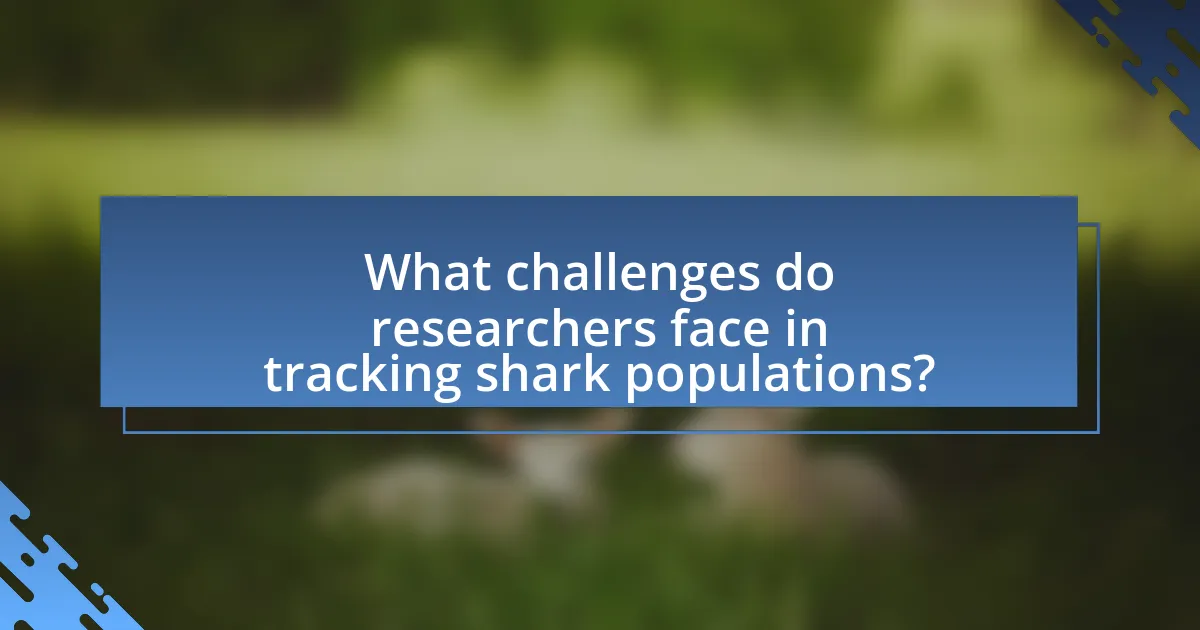 What challenges do researchers face in tracking shark populations?